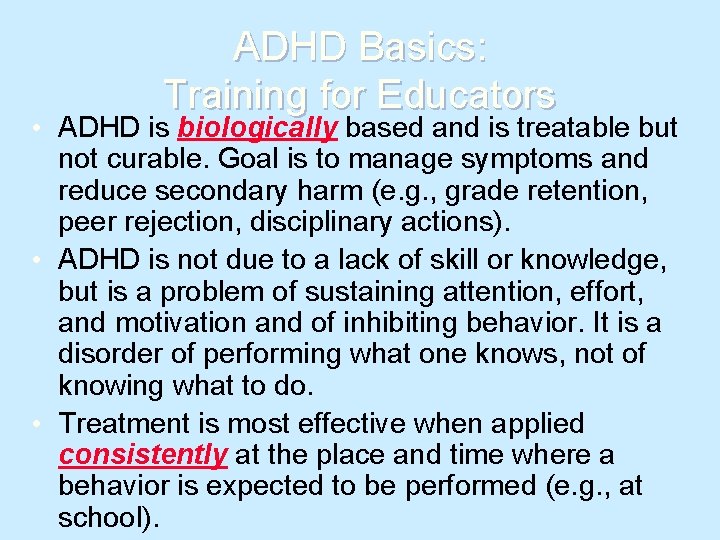 ADHD Basics:
Training for Educators

• ADHD is biologically based and is treatable but not curable. Goal is to manage symptoms and reduce secondary harm (e.g., grade retention, peer rejection, disciplinary actions).
• ADHD is not due to a lack of skill or knowledge, but is a problem of sustaining attention, effort, and motivation and of inhibiting behavior. It is a disorder of performing what one knows, not of knowing what to do.
• Treatment is most effective when applied consistently at the place and time where a behavior is expected to be performed (e.g., at school).